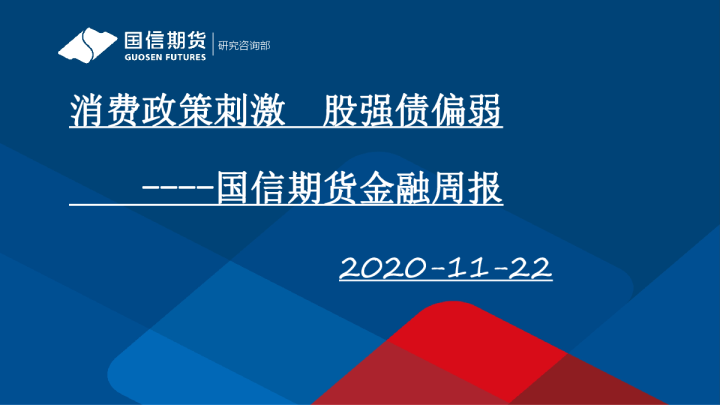 国信期货
GUOSEN FUTURES
研究咨询部

消费政策刺激　股强债偏弱

----国信期货金融周报

2020-11-22